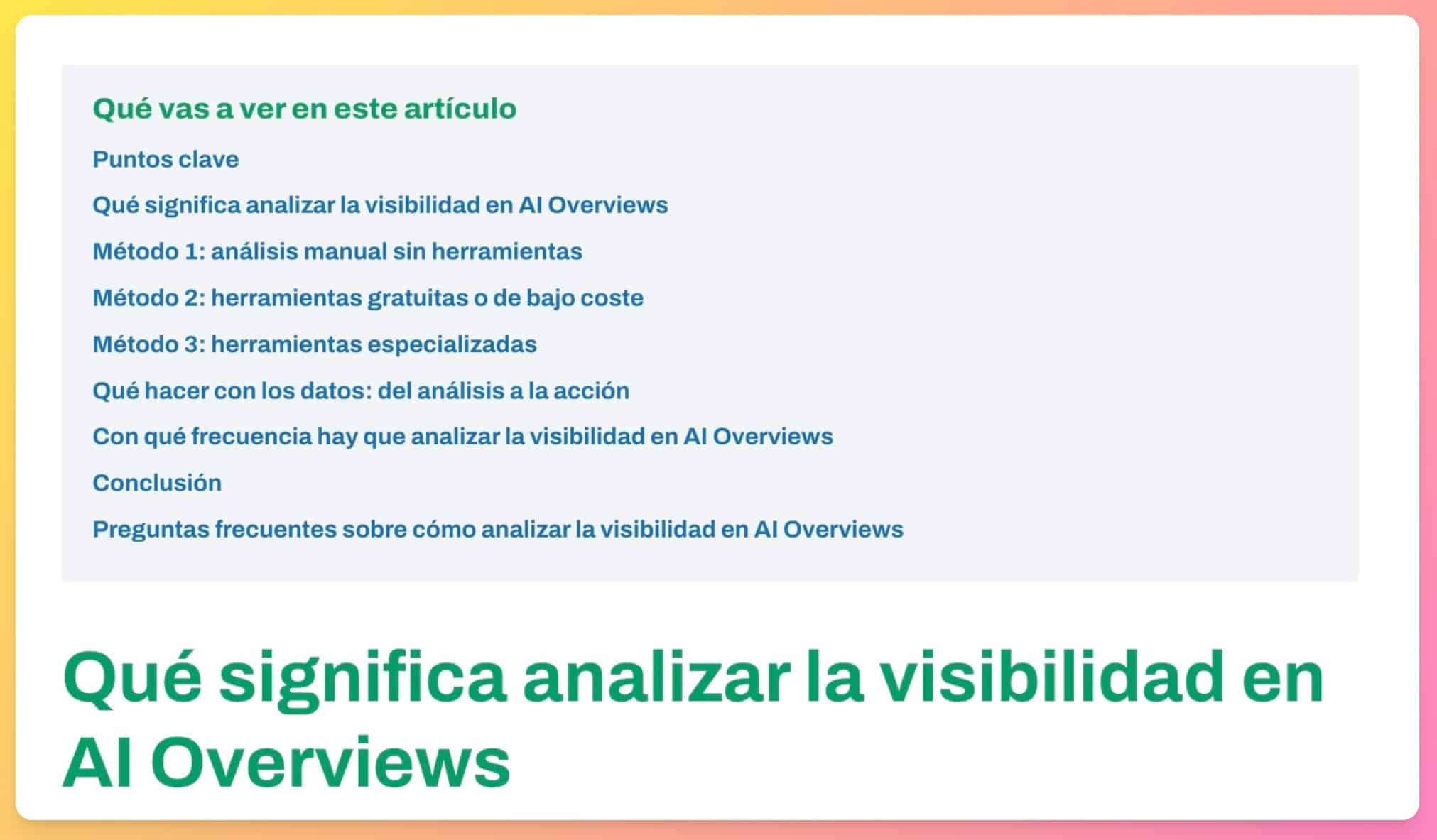 Qué vas a ver en este artículo

Puntos clave

Qué significa analizar la visibilidad en AI Overviews

Método 1: análisis manual sin herramientas

Método 2: herramientas gratuitas o de bajo coste

Método 3: herramientas especializadas

Qué hacer con los datos: del análisis a la acción

Con qué frecuencia hay que analizar la visibilidad en AI Overviews

Conclusión

Preguntas frecuentes sobre cómo analizar la visibilidad en AI Overviews

Qué significa analizar la visibilidad en AI Overviews